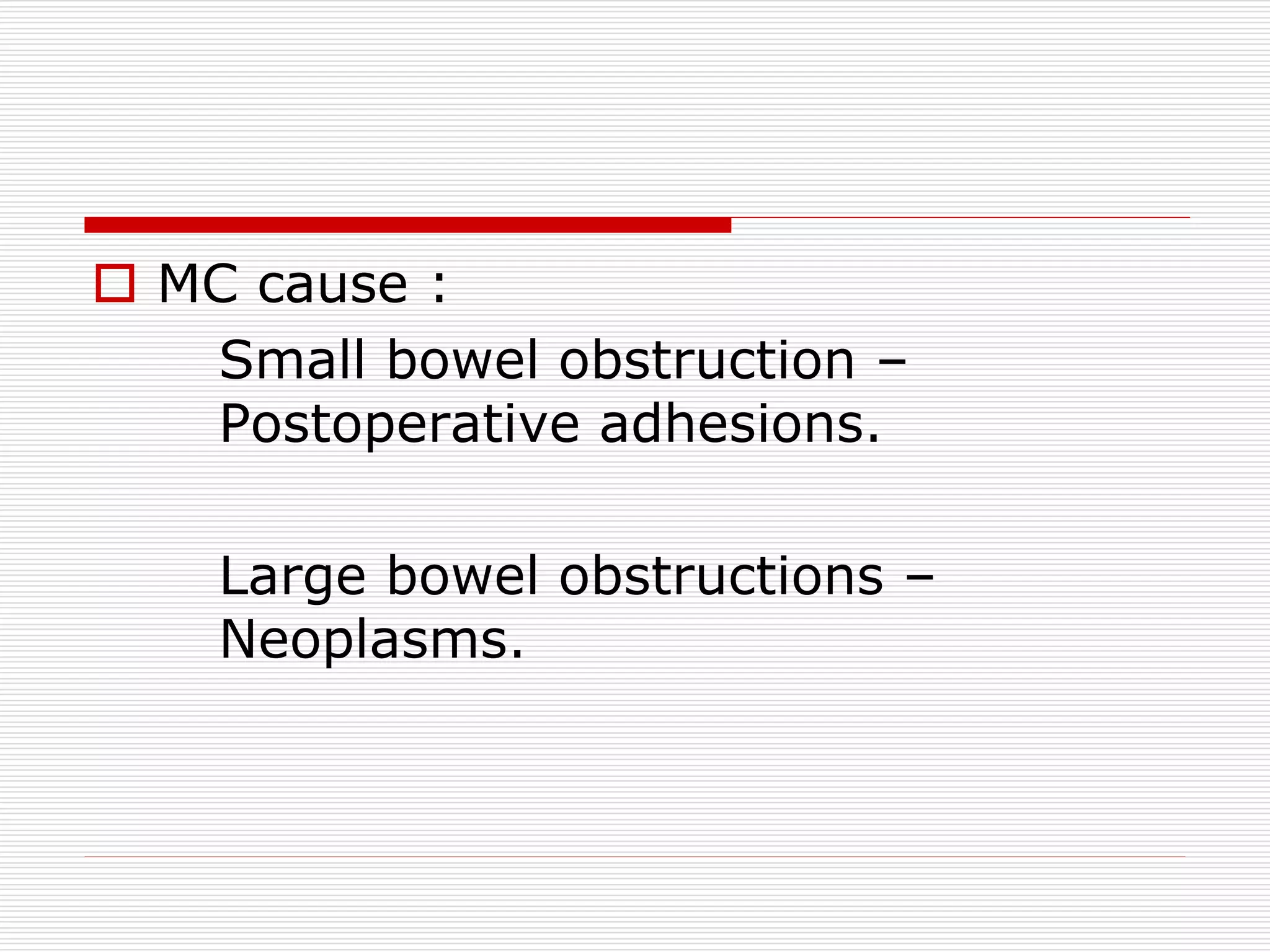 MC cause :

Small bowel obstruction – Postoperative adhesions.

Large bowel obstructions – Neoplasms.